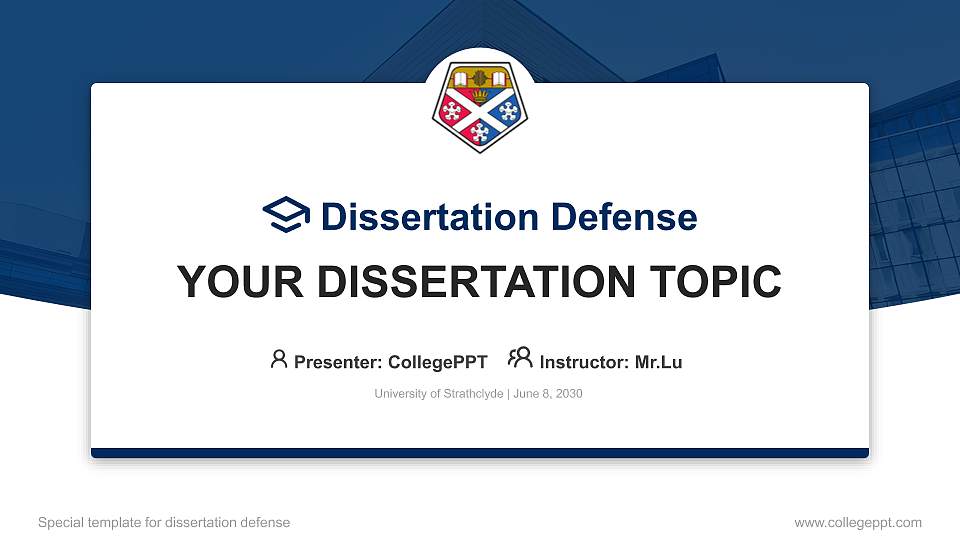 Dissertation Defense

YOUR DISSERTATION TOPIC

Presenter: CollegePPT Instructor: Mr.Lu

University of Strathclyde | June 8, 2030

Special template for dissertation defense

www.collegeppt.com